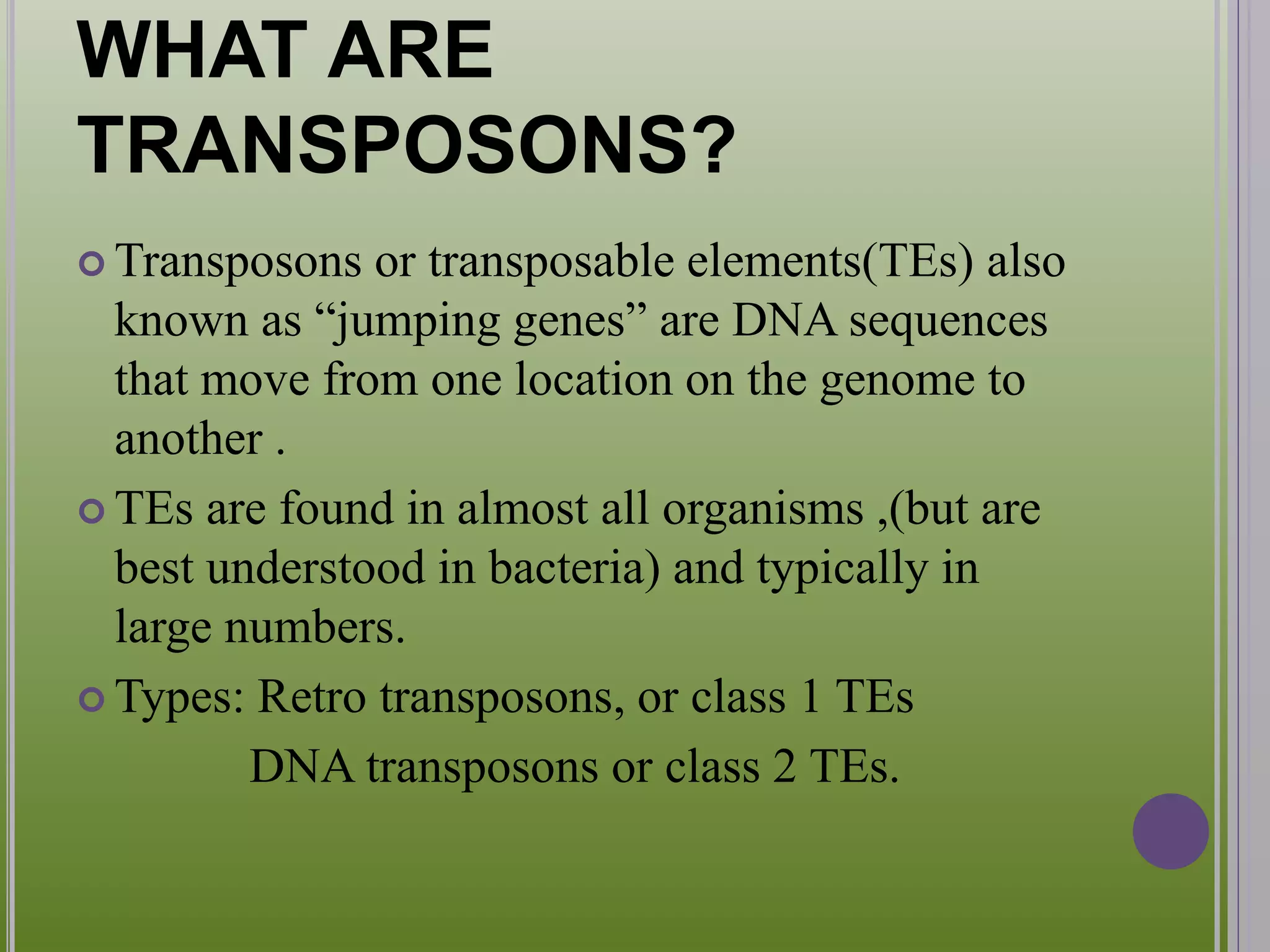 WHAT ARE TRANSPOSONS?

Transposons or transposable elements(TEs) also known as “jumping genes” are DNA sequences that move from one location on the genome to another .

TEs are found in almost all organisms ,(but are best understood in bacteria) and typically in large numbers.

Types: Retro transposons, or class 1 TEs
DNA transposons or class 2 TEs.